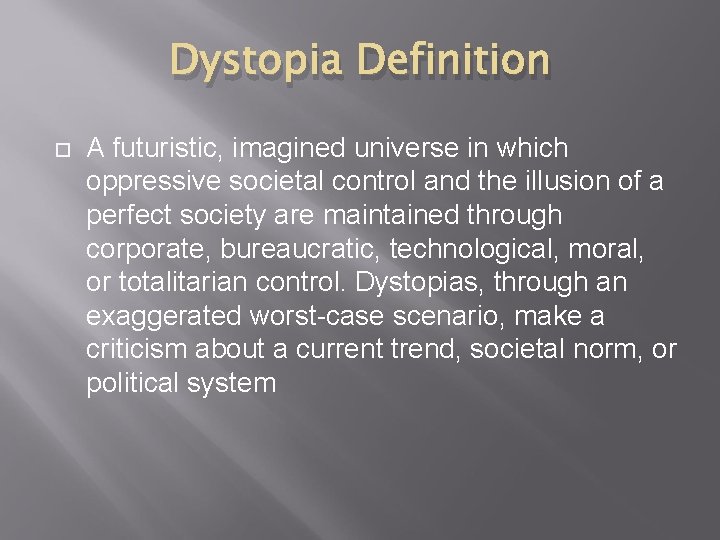 Dystopia Definition

A futuristic, imagined universe in which oppressive societal control and the illusion of a perfect society are maintained through corporate, bureaucratic, technological, moral, or totalitarian control. Dystopias, through an exaggerated worst-case scenario, make a criticism about a current trend, societal norm, or political system